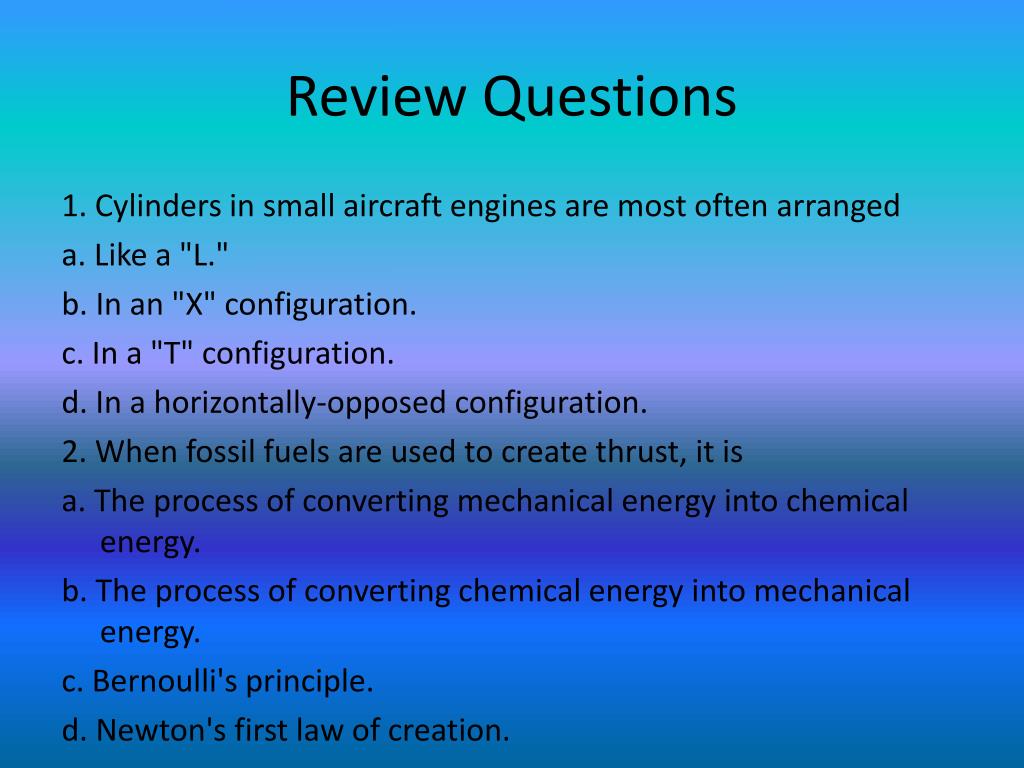 Review Questions

1. Cylinders in small aircraft engines are most often arranged

a. Like a "L."

b. In an "X" configuration.

c. In a "T" configuration.

d. In a horizontally-opposed configuration.

2. When fossil fuels are used to create thrust, it is

a. The process of converting mechanical energy into chemical energy.

b. The process of converting chemical energy into mechanical energy.

c. Bernoulli's principle.

d. Newton's first law of creation.